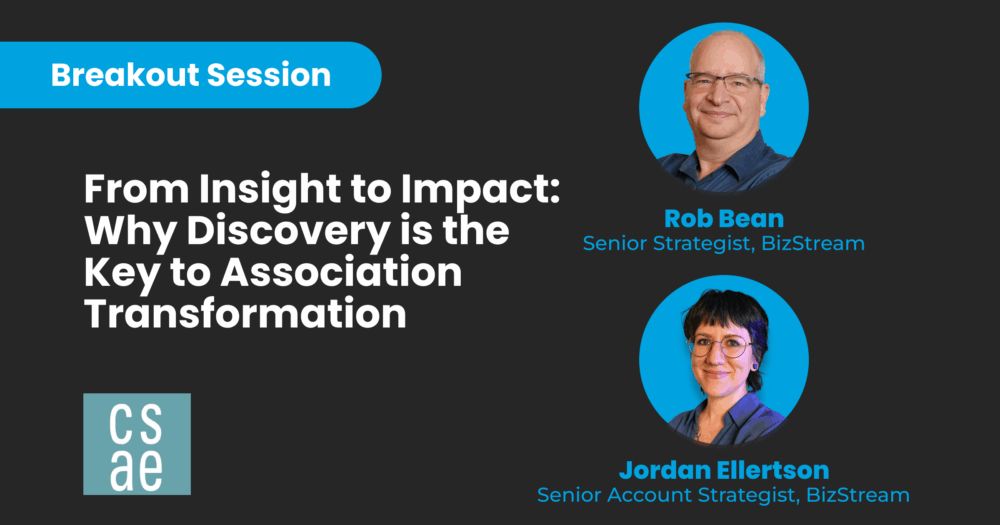 Breakout Session

From Insight to Impact: Why Discovery is the Key to Association Transformation

cs
ae

Rob Bean
Senior Strategist, BizStream

Jordan Ellertson
Senior Account Strategist, BizStream